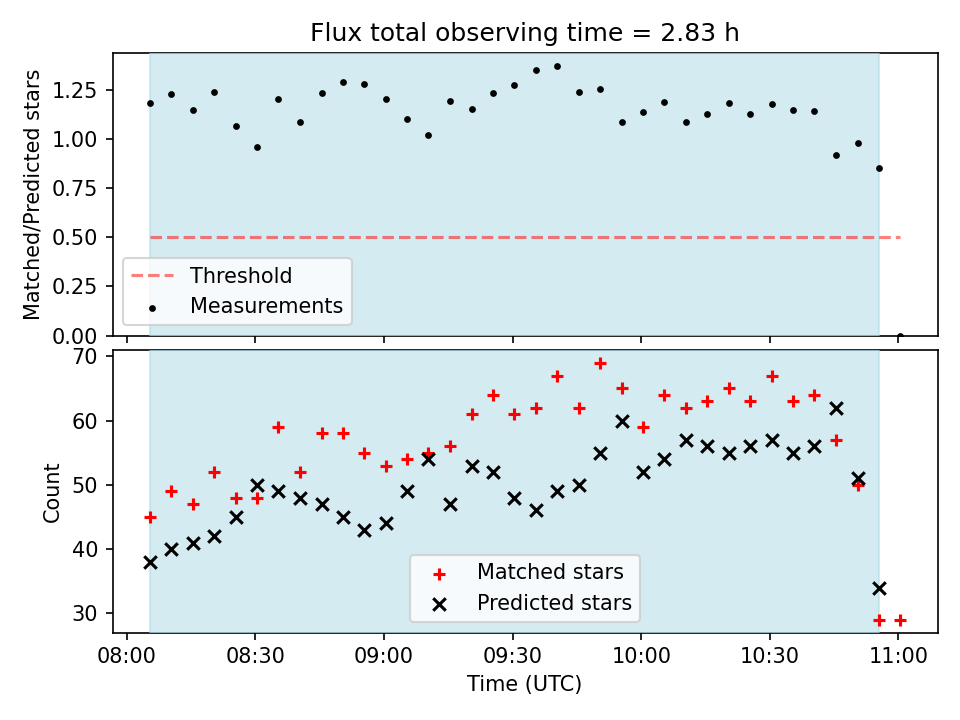 Flux total observing time = 2.83 h

Matched/Predicted stars

1.25
1.00
0.75
0.50
0.25
0.00

Threshold
Measurements

Count

70
60
50
40
30

Matched stars
Predicted stars

08:00 08:30 09:00 09:30 10:00 10:30 11:00

Time (UTC)